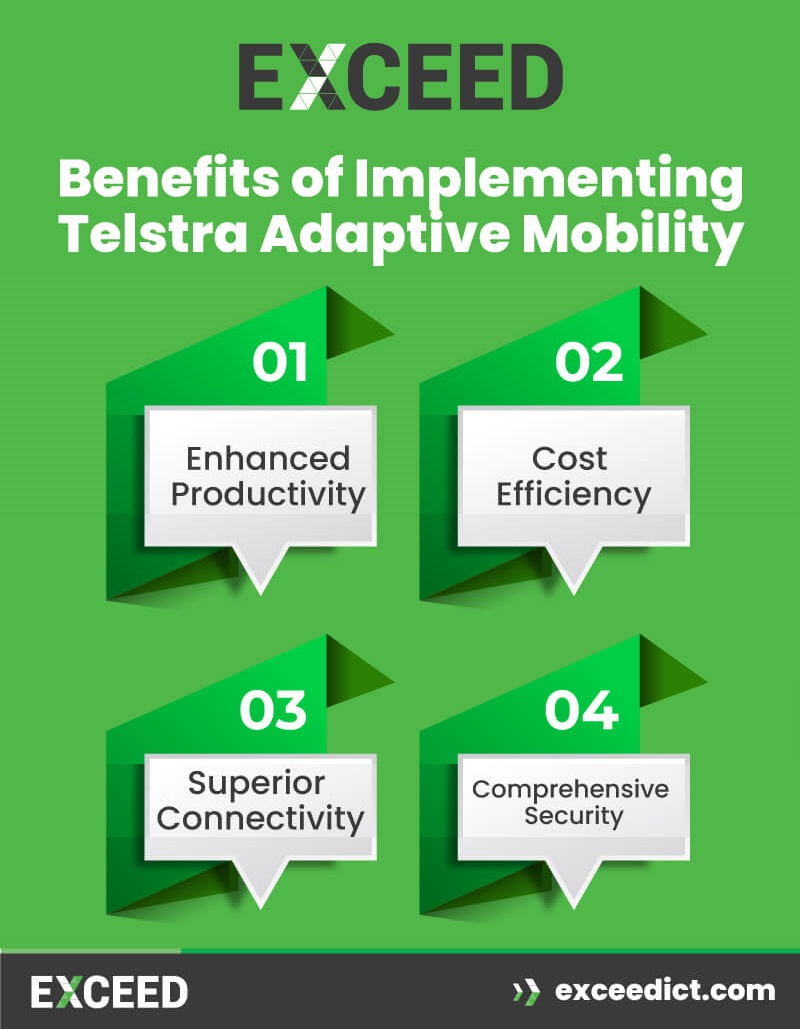 EXCEED

Benefits of Implementing Telstra Adaptive Mobility

01
Enhanced Productivity

02
Cost Efficiency

03
Superior Connectivity

04
Comprehensive Security

EXCEED

exceedict.com